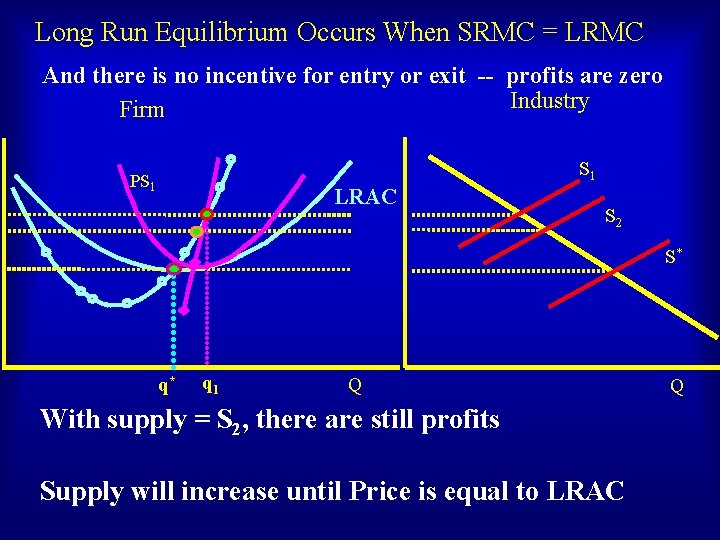 Long Run Equilibrium Occurs When SRMC = LRMC

And there is no incentive for entry or exit -- profits are zero

Firm

Industry

$PS_1$

LRAC

$S_1$

$S_2$

$S^*$

$q^*$

$q_1$

Q

Q

With supply = $S_2$, there are still profits

Supply will increase until Price is equal to LRAC